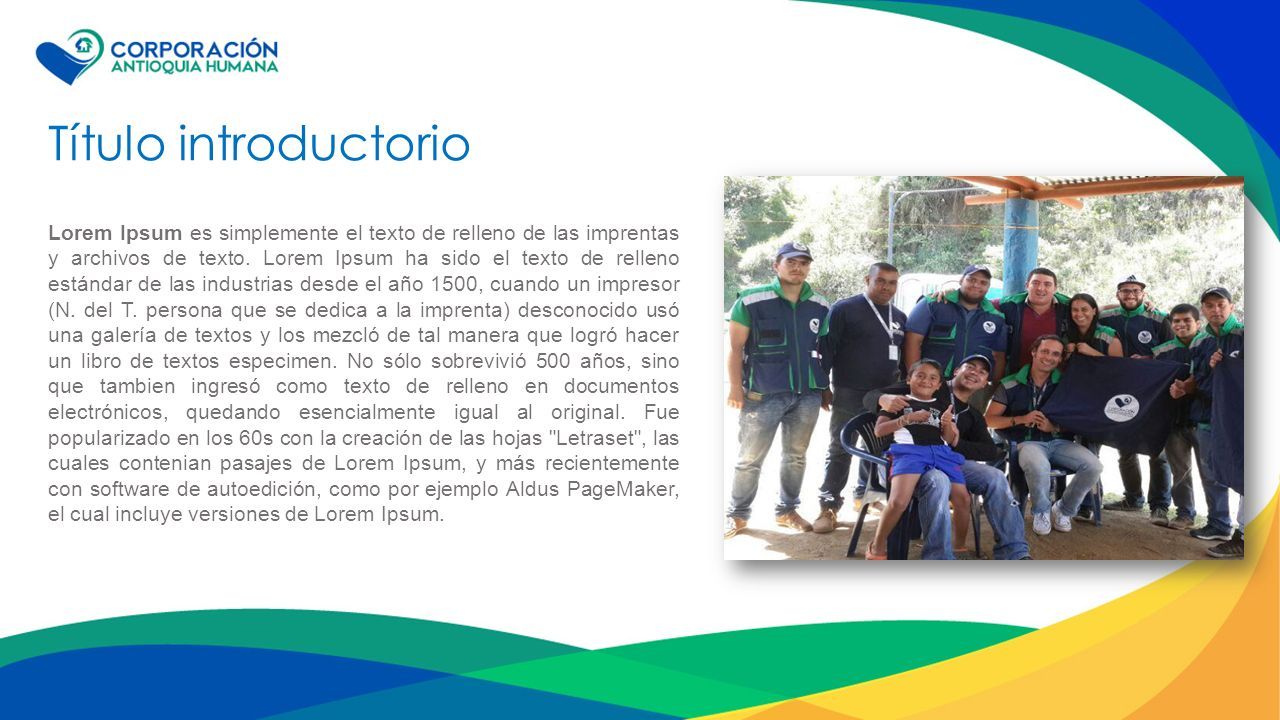 CORPORACIÓN
ANTIOQUIA HUMANA

Título introductorio

Lorem Ipsum es simplemente el texto de relleno de las imprentas y archivos de texto. Lorem Ipsum ha sido el texto de relleno estándar de las industrias desde el año 1500, cuando un impresor (N. del T. persona que se dedica a la imprenta) desconocido usó una galería de textos y los mezcló de tal manera que logró hacer un libro de textos especimen. No sólo sobrevivió 500 años, sino que tambien ingresó como texto de relleno en documentos electrónicos, quedando esencialmente igual al original. Fue popularizado en los 60s con la creación de las hojas "Letraset", las cuales contenian pasajes de Lorem Ipsum, y más recientemente con software de autoedición, como por ejemplo Aldus PageMaker, el cual incluye versiones de Lorem Ipsum.